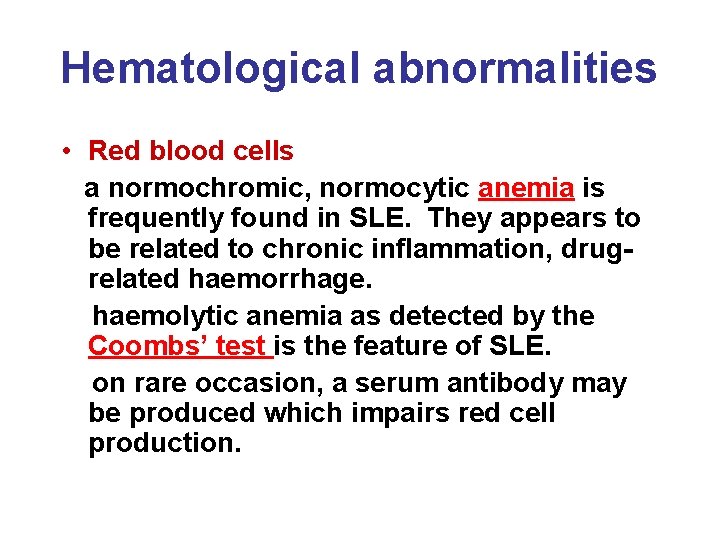 Hematological abnormalities

• Red blood cells

a normochromic, normocytic anemia is frequently found in SLE. They appears to be related to chronic inflammation, drug-related haemorrhage.

haemolytic anemia as detected by the Coombs' test is the feature of SLE.

on rare occasion, a serum antibody may be produced which impairs red cell production.